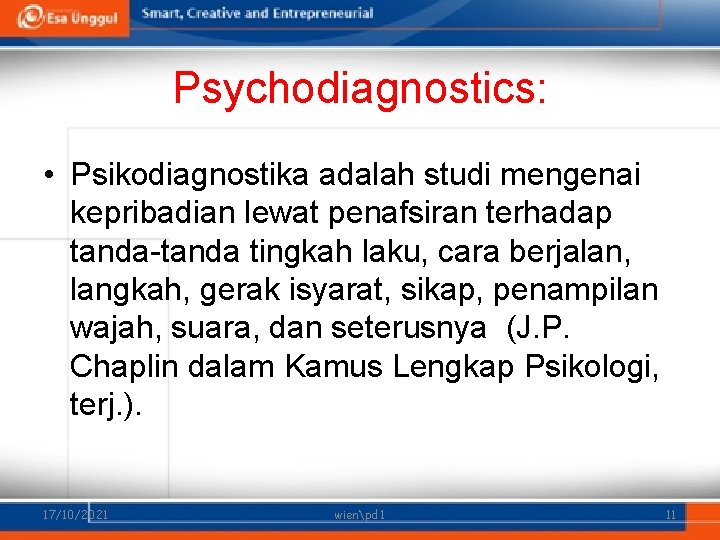 Esa Unggul Smart, Creative and Entrepreneurial

Psychodiagnostics:

• Psikodiagnostika adalah studi mengenai kepribadian lewat penafsiran terhadap tanda-tanda tingkah laku, cara berjalan, langkah, gerak isyarat, sikap, penampilan wajah, suara, dan seterusnya (J.P. Chaplin dalam Kamus Lengkap Psikologi, terj.).

17/10/2021 wien\pd1 11